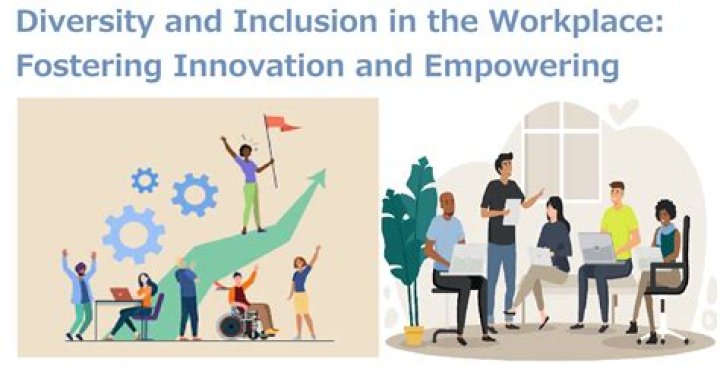 Diversity and Inclusion in the Workplace: Fostering Innovation and Empowering